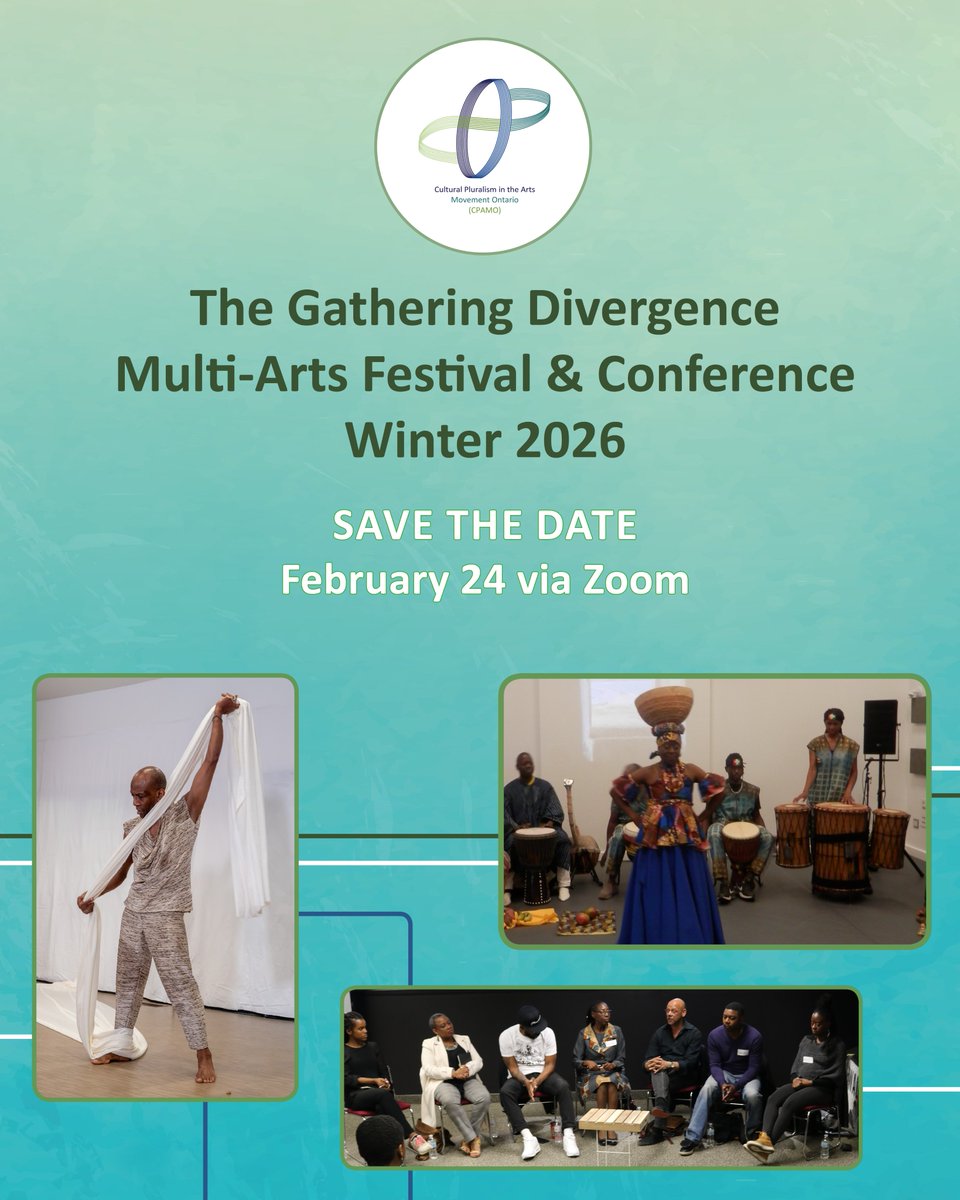 Cultural Pluralism in the Arts
Movement Ontario
(CPAMO)

The Gathering Divergence
Multi-Arts Festival & Conference
Winter 2026

SAVE THE DATE
February 24 via Zoom